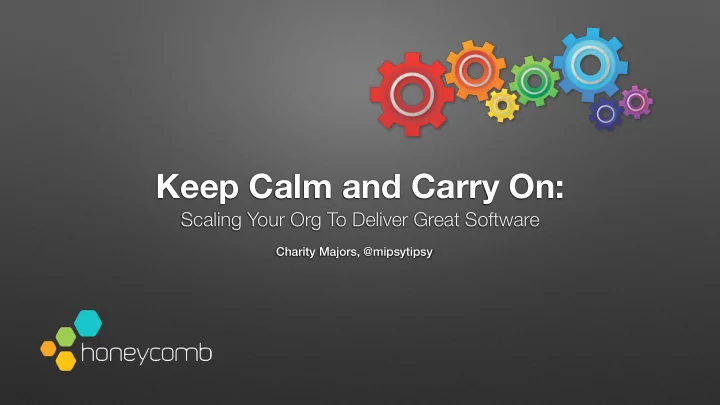 Keep Calm and Carry On:
Scaling Your Org To Deliver Great Software

Charity Majors, @mipsytipsy

honeycomb